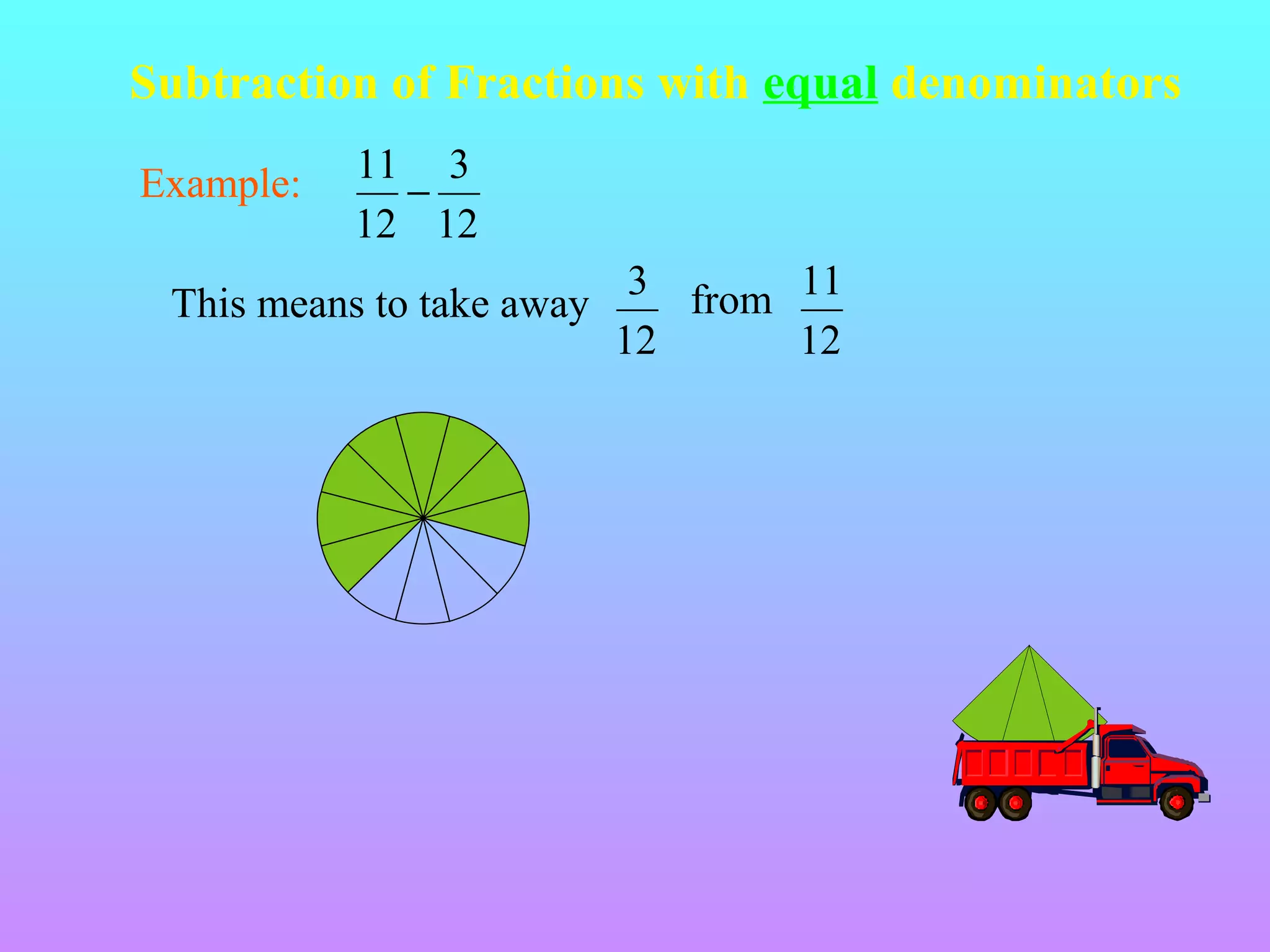 Subtraction of Fractions with equal denominators

Example: $\frac{11}{12} - \frac{3}{12}$

This means to take away $\frac{3}{12}$ from $\frac{11}{12}$